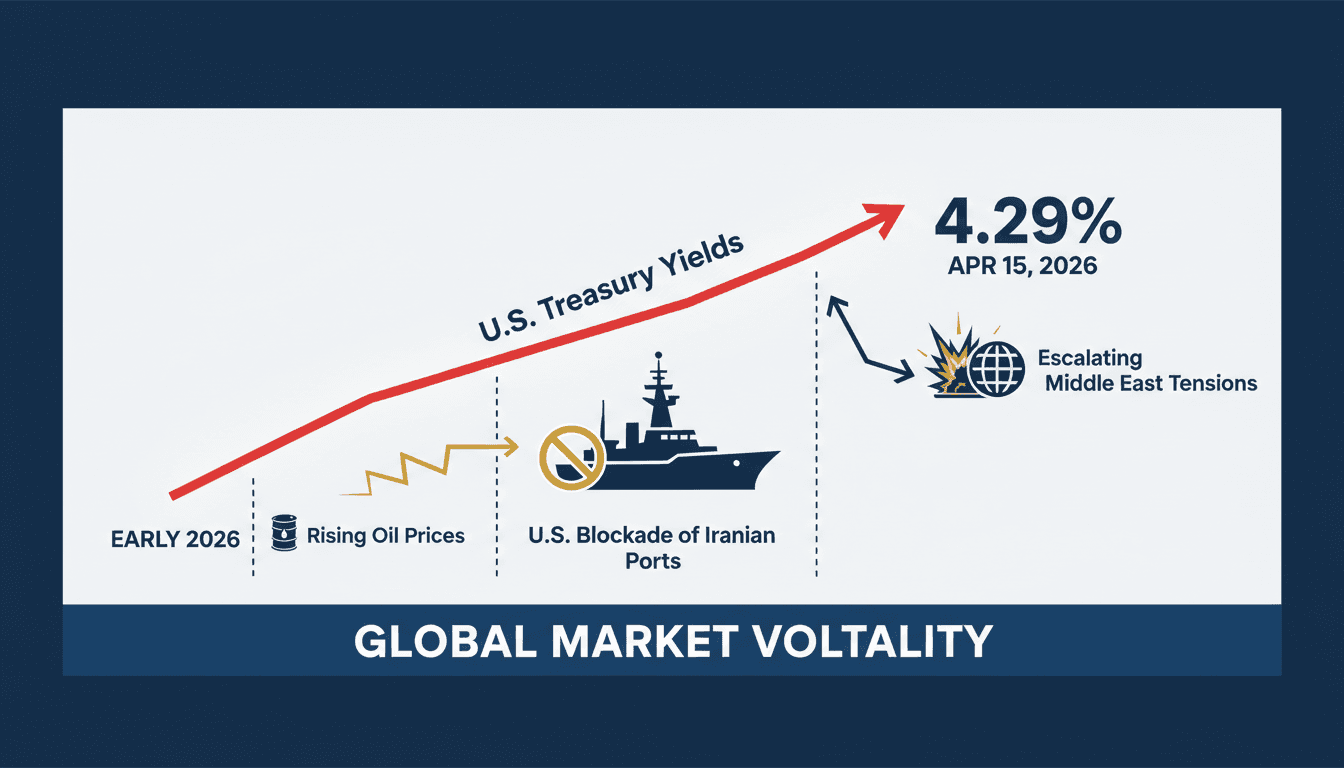 U.S. Treasury Yields

4.29%
APR 15, 2026

Escalating Middle East Tensions

EARLY 2026

Rising Oil Prices

U.S. Blockade of Iranian Ports

GLOBAL MARKET VOLTALITY